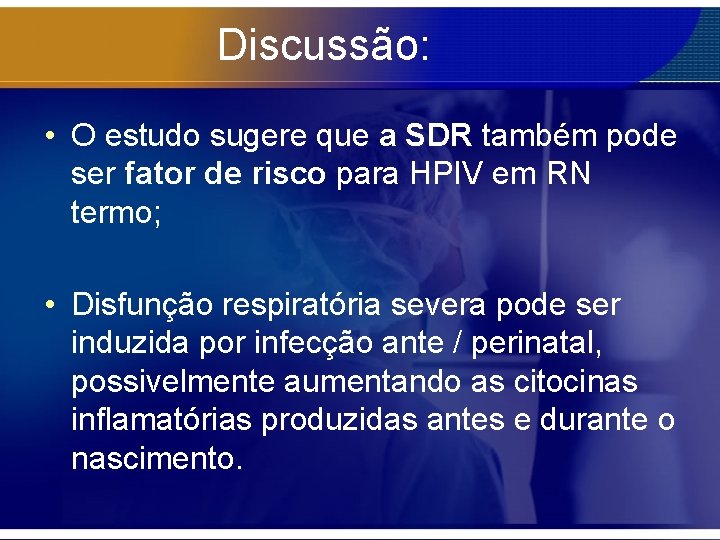 Discussão:

• O estudo sugere que a SDR também pode ser fator de risco para HPIV em RN termo;

• Disfunção respiratória severa pode ser induzida por infecção ante / perinatal, possivelmente aumentando as citocinas inflamatórias produzidas antes e durante o nascimento.